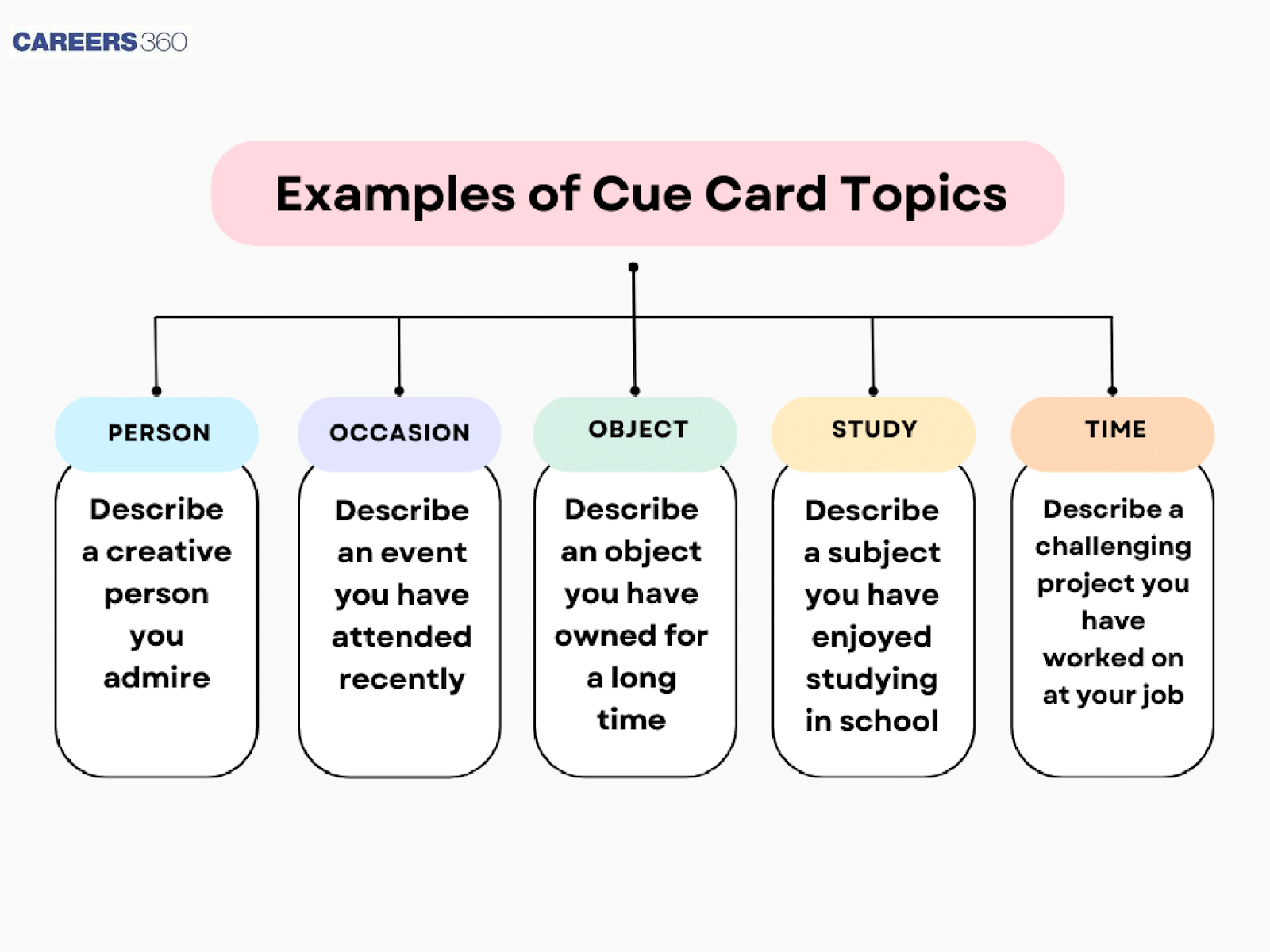 CAREERS360

Examples of Cue Card Topics

PERSON

Describe a creative person you admire

OCCASION

Describe an event you have attended recently

OBJECT

Describe an object you have owned for a long time

STUDY

Describe a subject you have enjoyed studying in school

TIME

Describe a challenging project you have worked on at your job